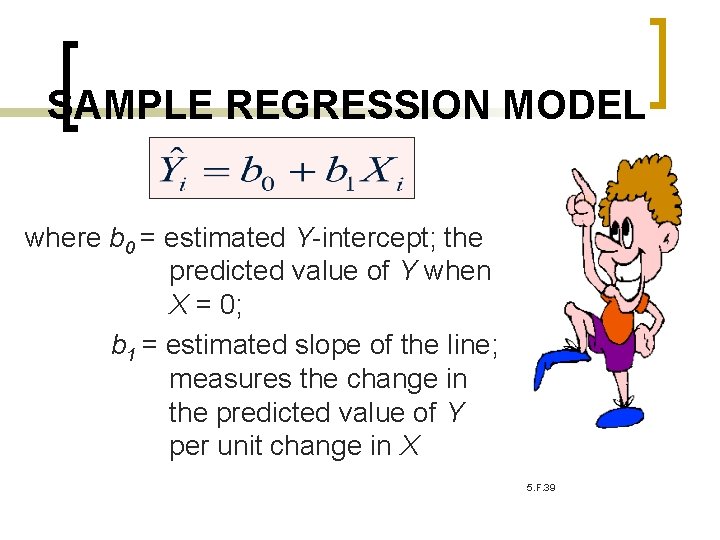 SAMPLE REGRESSION MODEL

$\hat{Y}_i = b_0 + b_1 X_i$

where $b_0$ = estimated $Y$-intercept; the predicted value of $Y$ when $X$ = 0;

$b_1$ = estimated slope of the line; measures the change in the predicted value of $Y$ per unit change in $X$

5.F.39